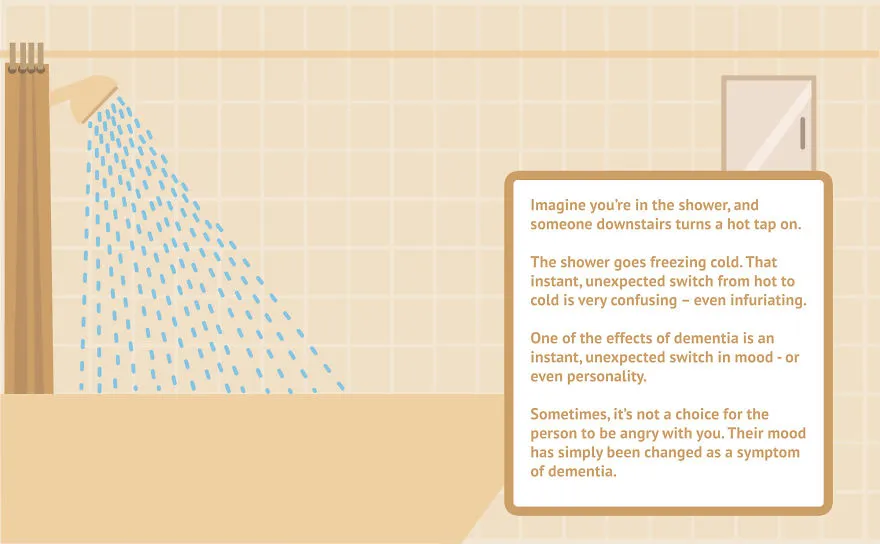 Imagine you're in the shower, and someone downstairs turns a hot tap on.

The shower goes freezing cold. That instant, unexpected switch from hot to cold is very confusing – even infuriating.

One of the effects of dementia is an instant, unexpected switch in mood - or even personality.

Sometimes, it's not a choice for the person to be angry with you. Their mood has simply been changed as a symptom of dementia.